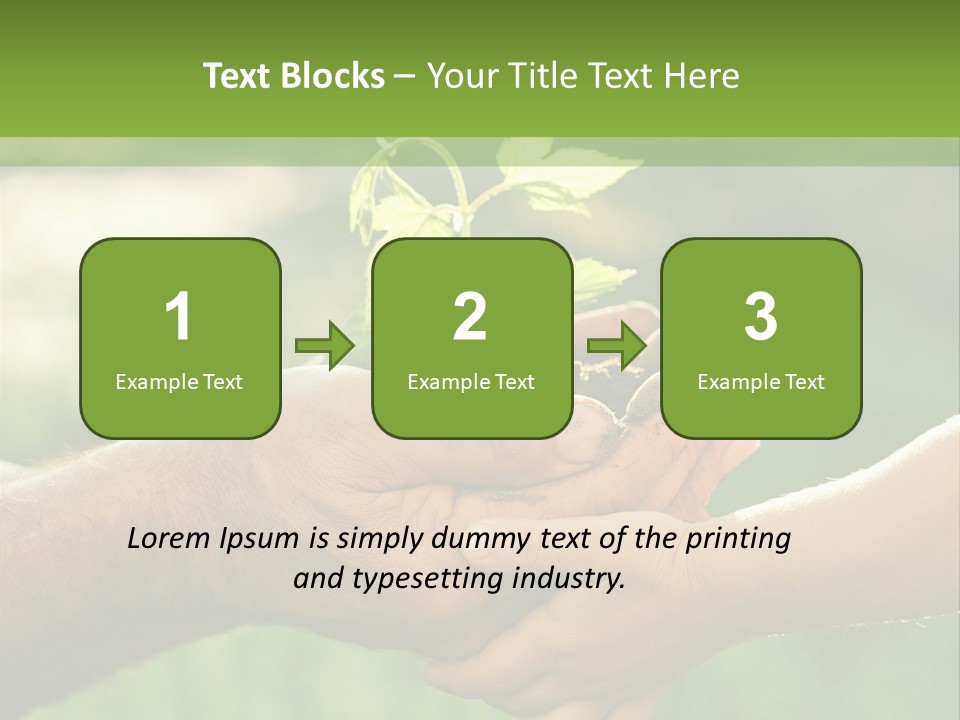 Text Blocks – Your Title Text Here

1
Example Text

2
Example Text

3
Example Text

Lorem Ipsum is simply dummy text of the printing and typesetting industry.